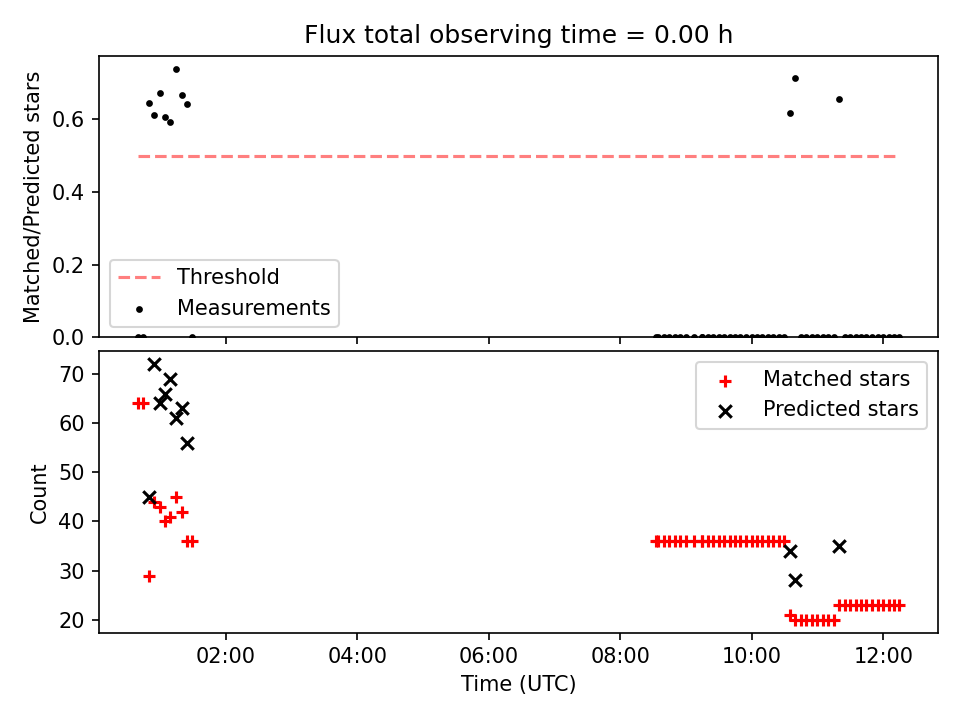 Flux total observing time = 0.00 h

Matched/Predicted stars

0.6
0.4
0.2
0.0

Threshold
Measurements

Count

70
60
50
40
30
20

Matched stars
Predicted stars

02:00
04:00
06:00
08:00
10:00
12:00

Time (UTC)